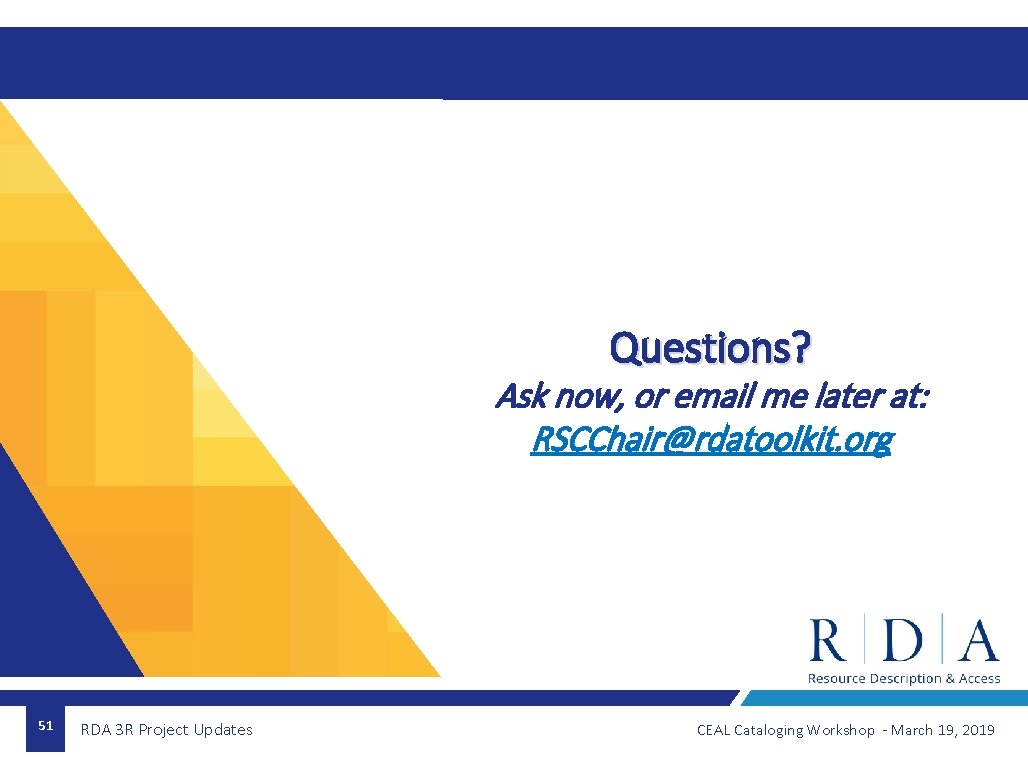 Questions?

Ask now, or email me later at:
RSCChair@rdatoolkit.org

R | D | A
Resource Description & Access

51

RDA 3R Project Updates

CEAL Cataloging Workshop - March 19, 2019